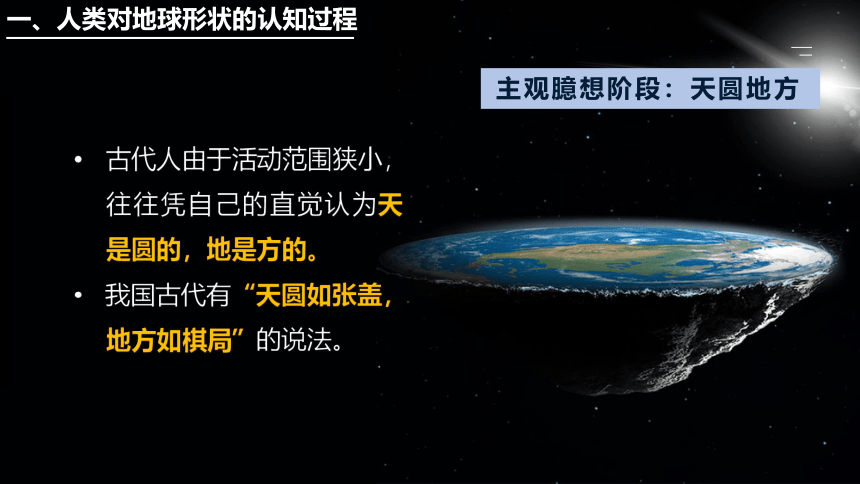 一、人类对地球形状的认知过程

主观臆想阶段：天圆地方

• 古代人由于活动范围狭小，往往凭自己的直觉认为天是圆的，地是方的。

• 我国古代有“天圆如张盖，地方如棋局”的说法。